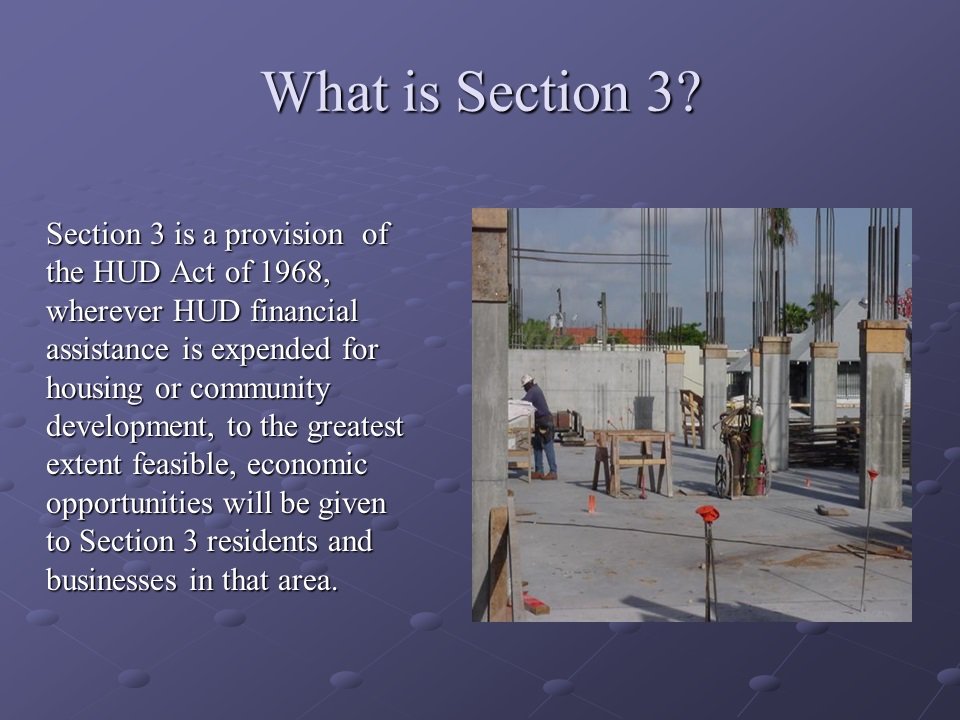 What is Section 3?

Section 3 is a provision of the HUD Act of 1968, wherever HUD financial assistance is expended for housing or community development, to the greatest extent feasible, economic opportunities will be given to Section 3 residents and businesses in that area.